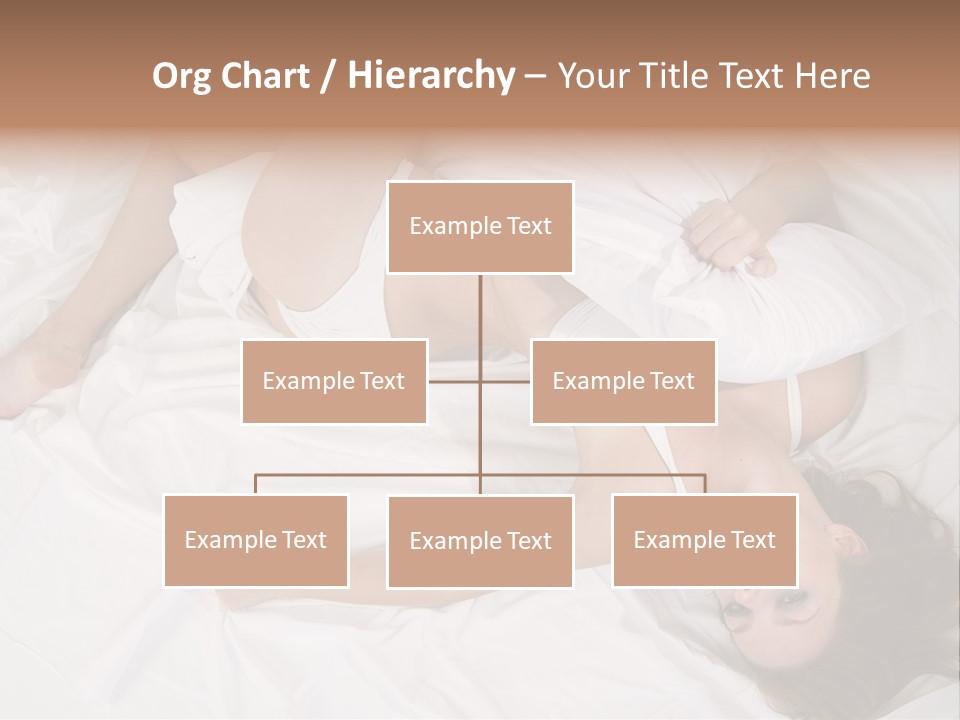 Org Chart / Hierarchy – Your Title Text Here

Example Text

Example Text

Example Text

Example Text

Example Text

Example Text